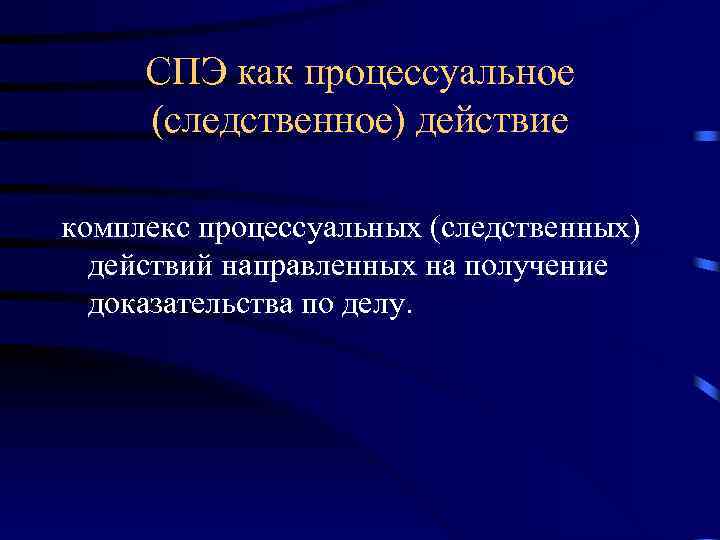 СПЭ как процессуальное (следственное) действие

комплекс процессуальных (следственных) действий направленных на получение доказательства по делу.